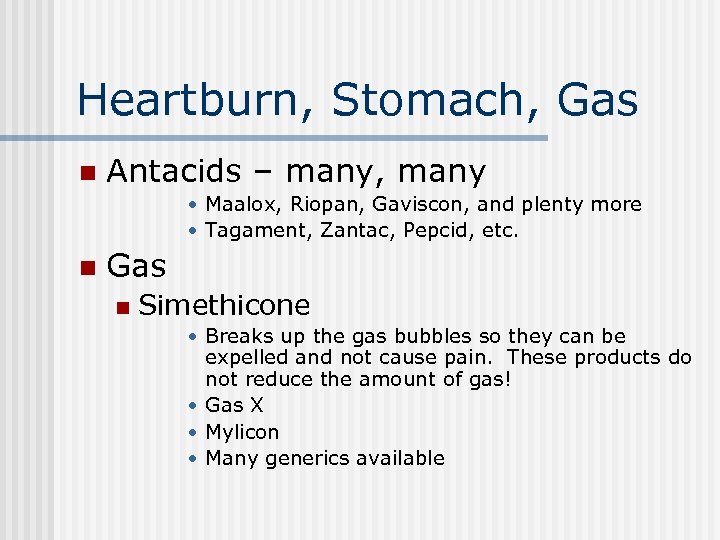 Heartburn, Stomach, Gas

- Antacids – many, many
  - Maalox, Riopan, Gaviscon, and plenty more
  - Tagament, Zantac, Pepcid, etc.
- Gas
  - Simethicone
    - Breaks up the gas bubbles so they can be expelled and not cause pain. These products do not reduce the amount of gas!
    - Gas X
    - Mylicon
    - Many generics available